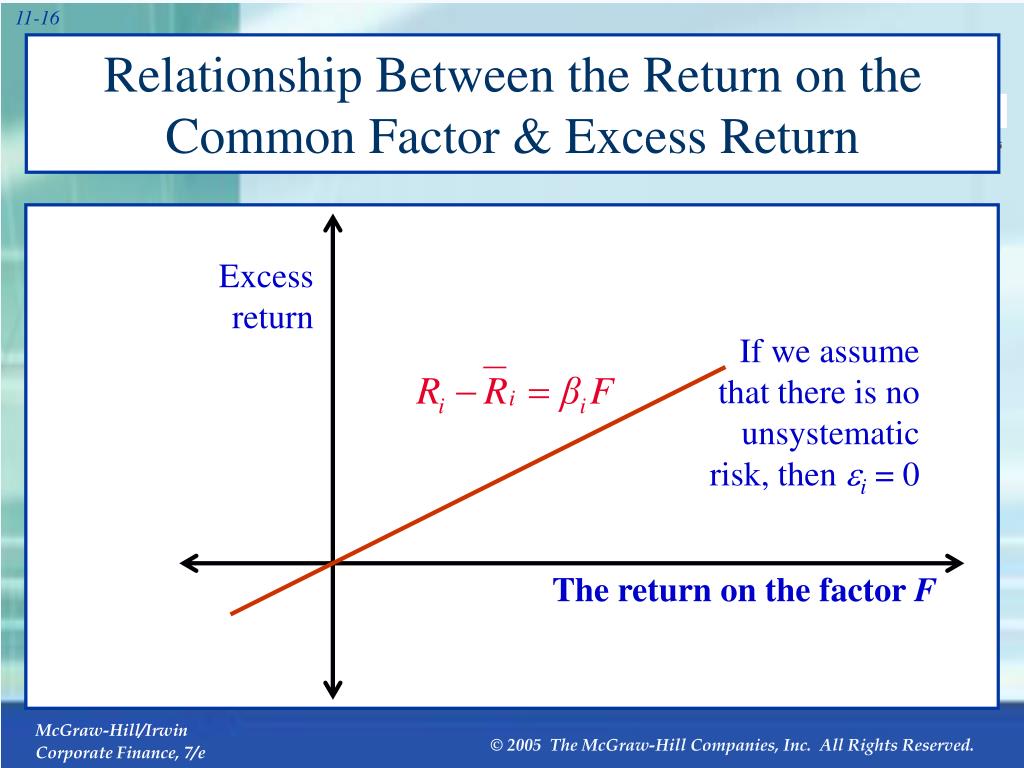 11-16

Relationship Between the Return on the Common Factor & Excess Return

Excess return

$R_i - \overline{R}_i = \beta_i F$

If we assume that there is no unsystematic risk, then $\varepsilon_i = 0$

The return on the factor $F$

McGraw-Hill/Irwin
Corporate Finance, 7/e

© 2005 The McGraw-Hill Companies, Inc. All Rights Reserved.